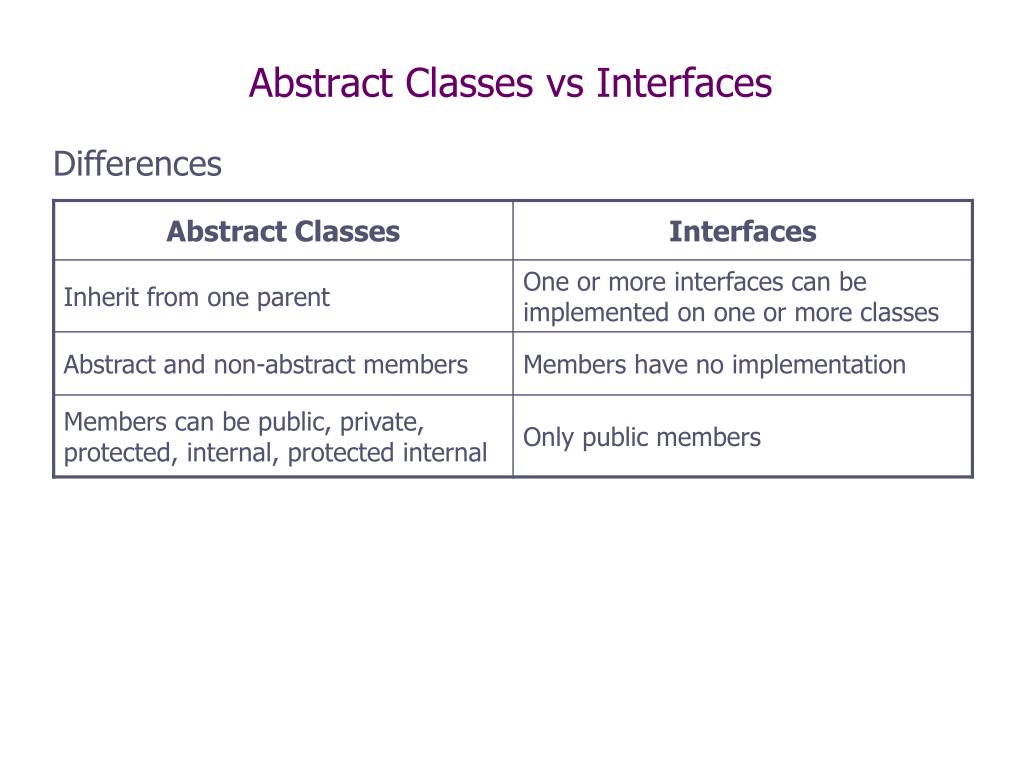 Abstract Classes vs Interfaces

Differences

| Abstract Classes | Interfaces |
|---|---|
| Inherit from one parent | One or more interfaces can be implemented on one or more classes |
| Abstract and non-abstract members | Members have no implementation |
| Members can be public, private, protected, internal, protected internal | Only public members |